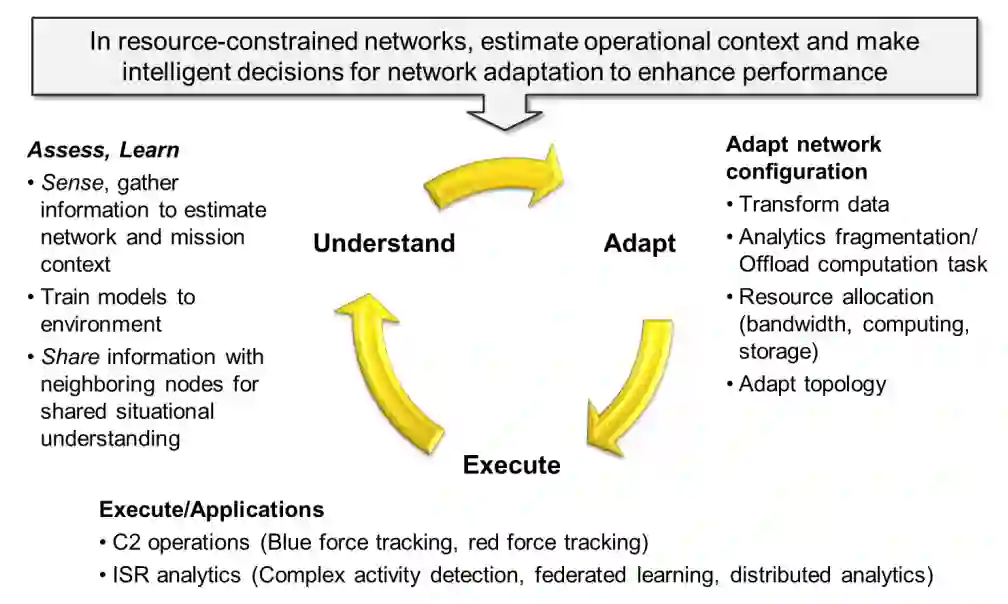 In resource-constrained networks, estimate operational context and make intelligent decisions for network adaptation to enhance performance

Assess, Learn
• Sense, gather information to estimate network and mission context
• Train models to environment
• Share information with neighboring nodes for shared situational understanding

Understand

Adapt

Execute

Adapt network configuration
• Transform data
• Analytics fragmentation/ Offload computation task
• Resource allocation (bandwidth, computing, storage)
• Adapt topology

Execute/Applications
• C2 operations (Blue force tracking, red force tracking)
• ISR analytics (Complex activity detection, federated learning, distributed analytics)